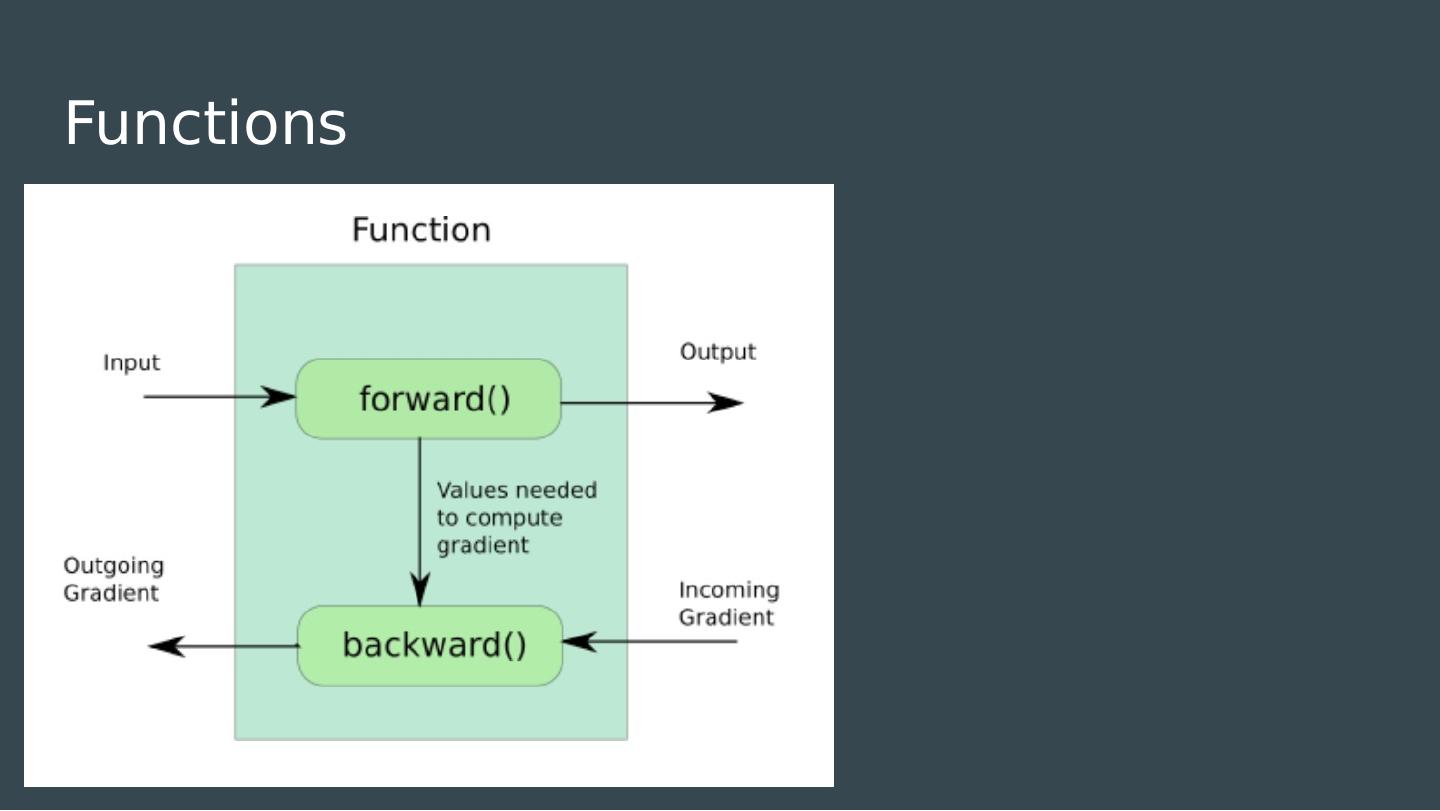 Functions

Function

Input

forward()

Output

Values needed to compute gradient

Outgoing Gradient

backward()

Incoming Gradient